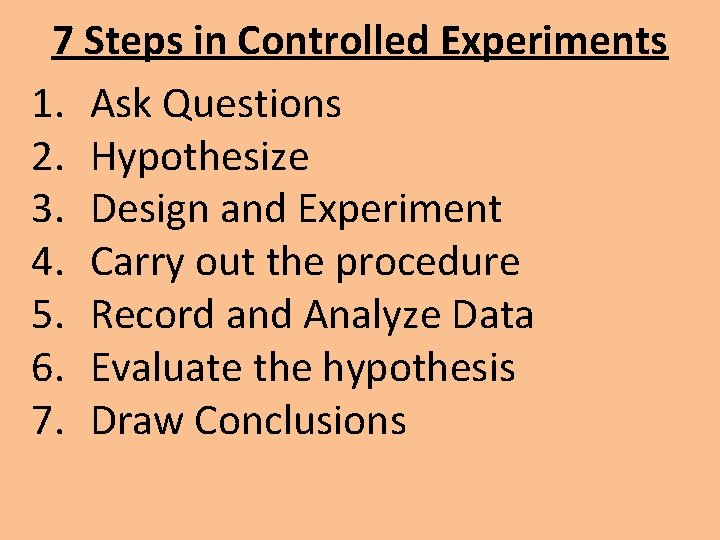 7 Steps in Controlled Experiments

1. Ask Questions
2. Hypothesize
3. Design and Experiment
4. Carry out the procedure
5. Record and Analyze Data
6. Evaluate the hypothesis
7. Draw Conclusions